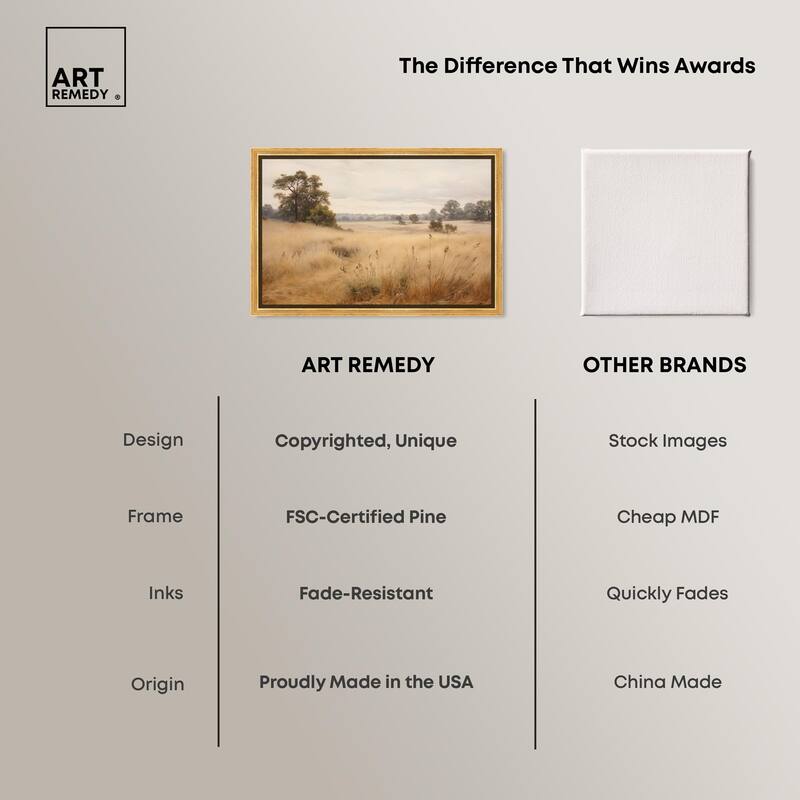 ART REMEDY ®

The Difference That Wins Awards

| | ART REMEDY | OTHER BRANDS |
|---|---|---|
| Design | Copyrighted, Unique | Stock Images |
| Frame | FSC-Certified Pine | Cheap MDF |
| Inks | Fade-Resistant | Quickly Fades |
| Origin | Proudly Made in the USA | China Made |